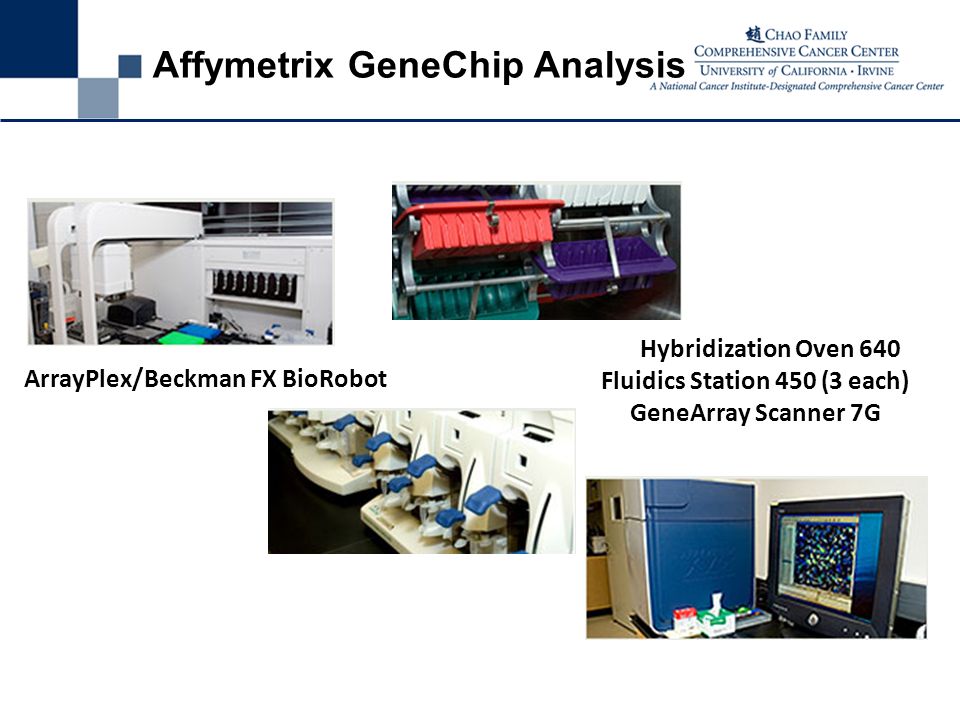 Affymetrix GeneChip Analysis

CHAO FAMILY
COMPREHENSIVE CANCER CENTER
UNIVERSITY of CALIFORNIA · IRVINE
A National Cancer Institute-Designated Comprehensive Cancer Center

ArrayPlex/Beckman FX BioRobot

Hybridization Oven 640
Fluidics Station 450 (3 each)
GeneArray Scanner 7G